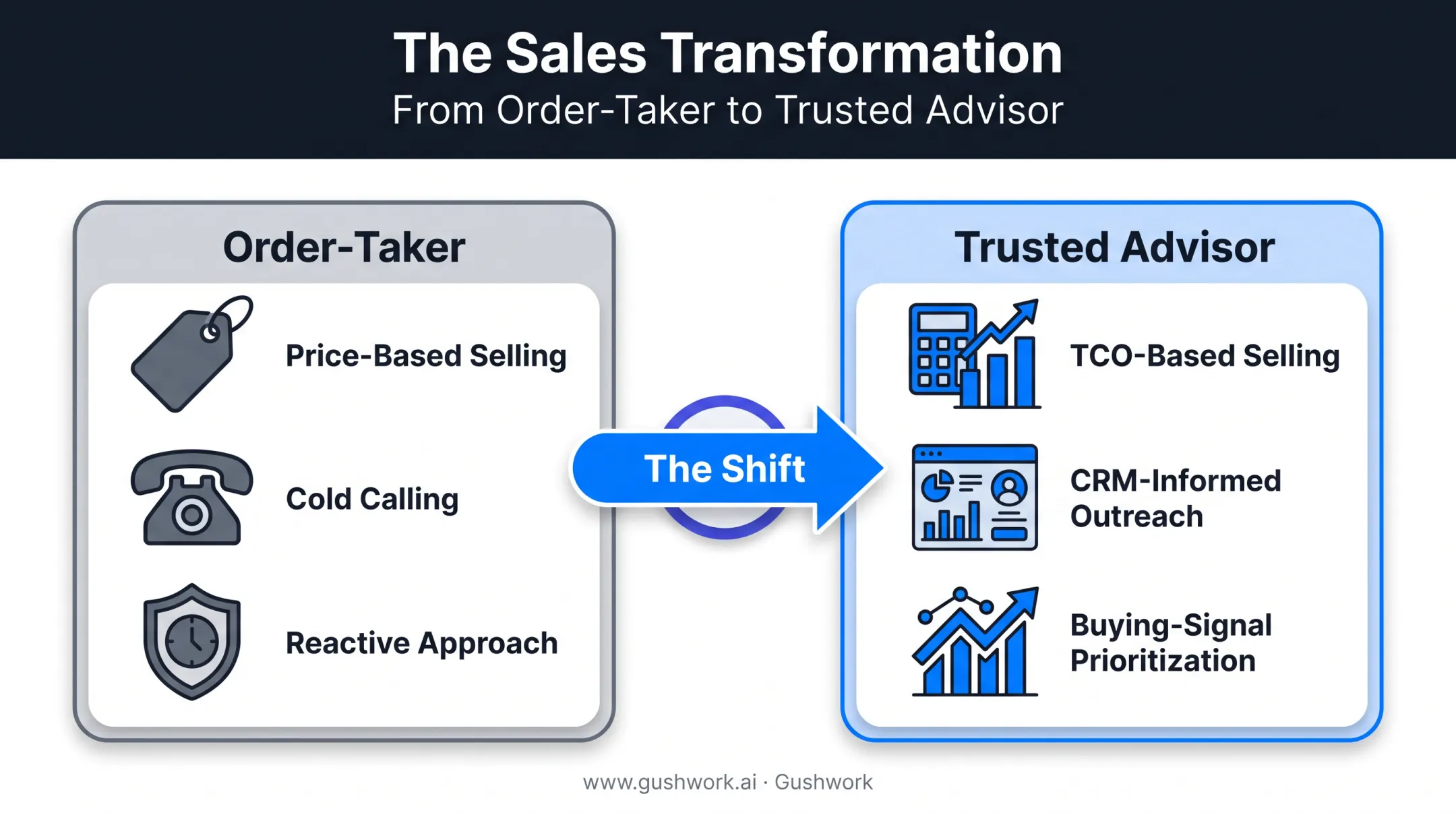 The Sales Transformation
From Order-Taker to Trusted Advisor

Order-Taker

Price-Based Selling

Cold Calling

Reactive Approach

The Shift

Trusted Advisor

TCO-Based Selling

CRM-Informed Outreach

Buying-Signal Prioritization

www.gushwork.ai · Gushwork